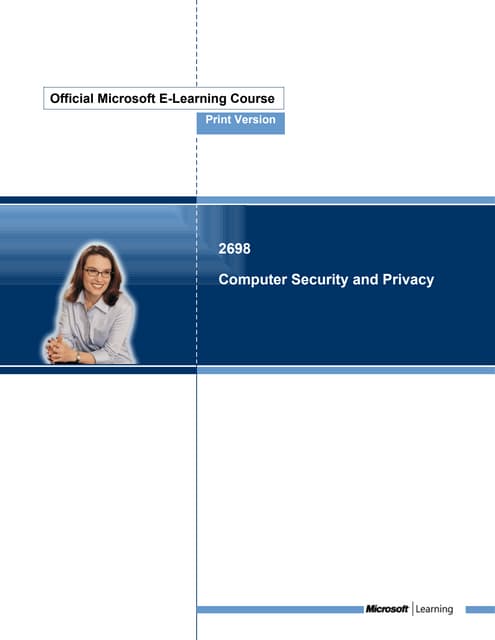 Official Microsoft E-Learning Course

Print Version

2698

Computer Security and Privacy

Microsoft | Learning